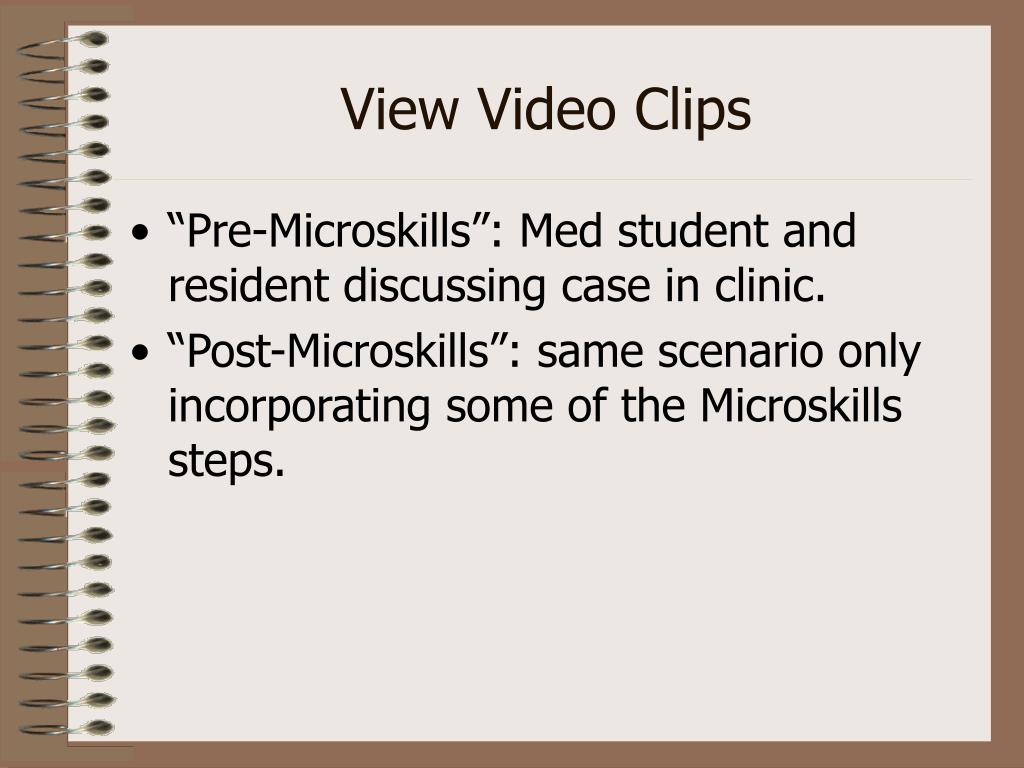 View Video Clips

• “Pre-Microskills”: Med student and resident discussing case in clinic.
• “Post-Microskills”: same scenario only incorporating some of the Microskills steps.